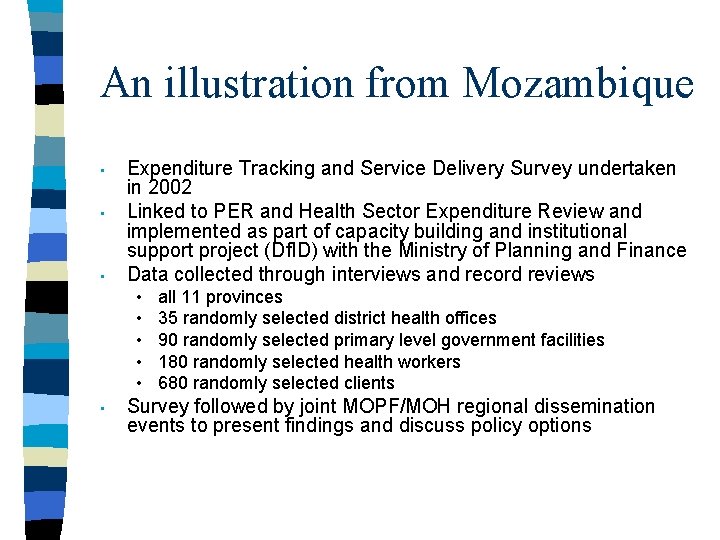 An illustration from Mozambique

- Expenditure Tracking and Service Delivery Survey undertaken in 2002
- Linked to PER and Health Sector Expenditure Review and implemented as part of capacity building and institutional support project (DfID) with the Ministry of Planning and Finance
- Data collected through interviews and record reviews
  - all 11 provinces
  - 35 randomly selected district health offices
  - 90 randomly selected primary level government facilities
  - 180 randomly selected health workers
  - 680 randomly selected clients
- Survey followed by joint MOPF/MOH regional dissemination events to present findings and discuss policy options